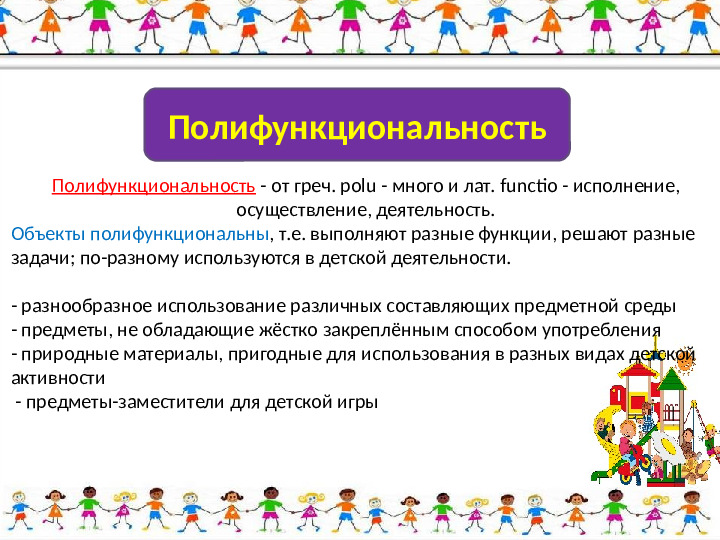 Полифункциональность

Полифункциональность - от греч. polu - много и лат. functio - исполнение, осуществление, деятельность.

Объекты полифункциональны, т.е. выполняют разные функции, решают разные задачи; по-разному используются в детской деятельности.

- разнообразное использование различных составляющих предметной среды
- предметы, не обладающие жёстко закреплённым способом употребления
- природные материалы, пригодные для использования в разных видах детской активности
- предметы-заместители для детской игры